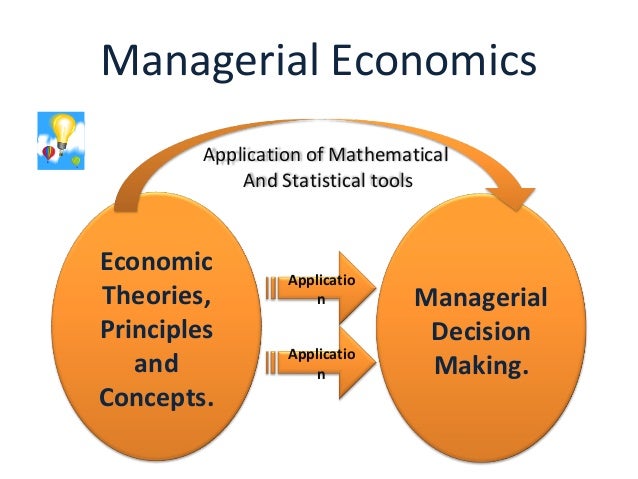 Managerial Economics

Application of Mathematical And Statistical tools

Economic Theories, Principles and Concepts.

Applicatio
n

Applicatio
n

Managerial Decision Making.